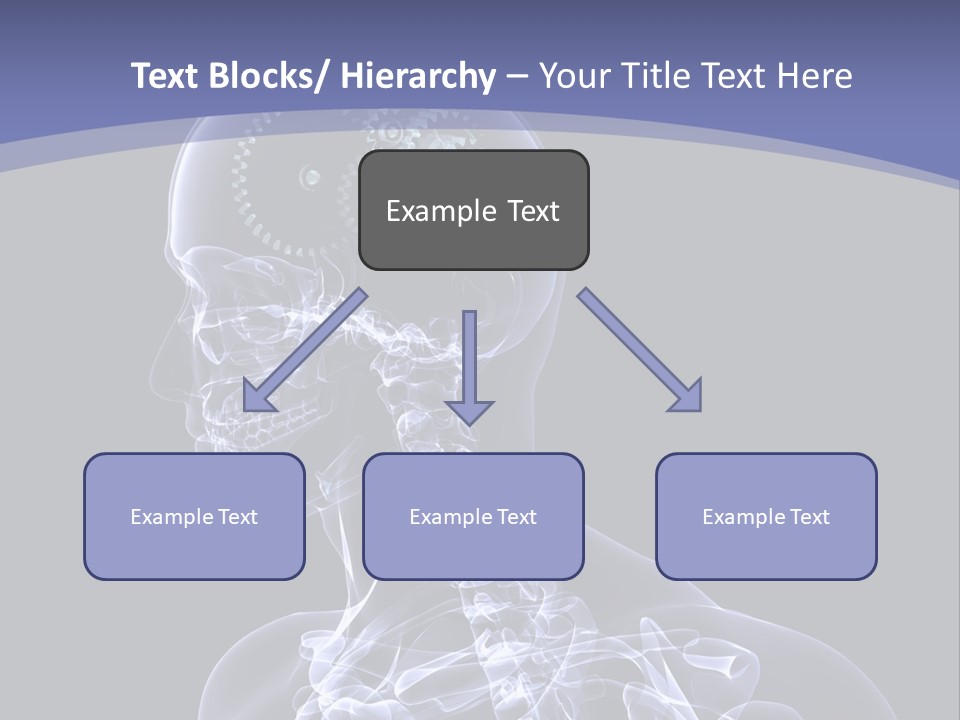 Text Blocks/ Hierarchy – Your Title Text Here

Example Text

Example Text

Example Text

Example Text